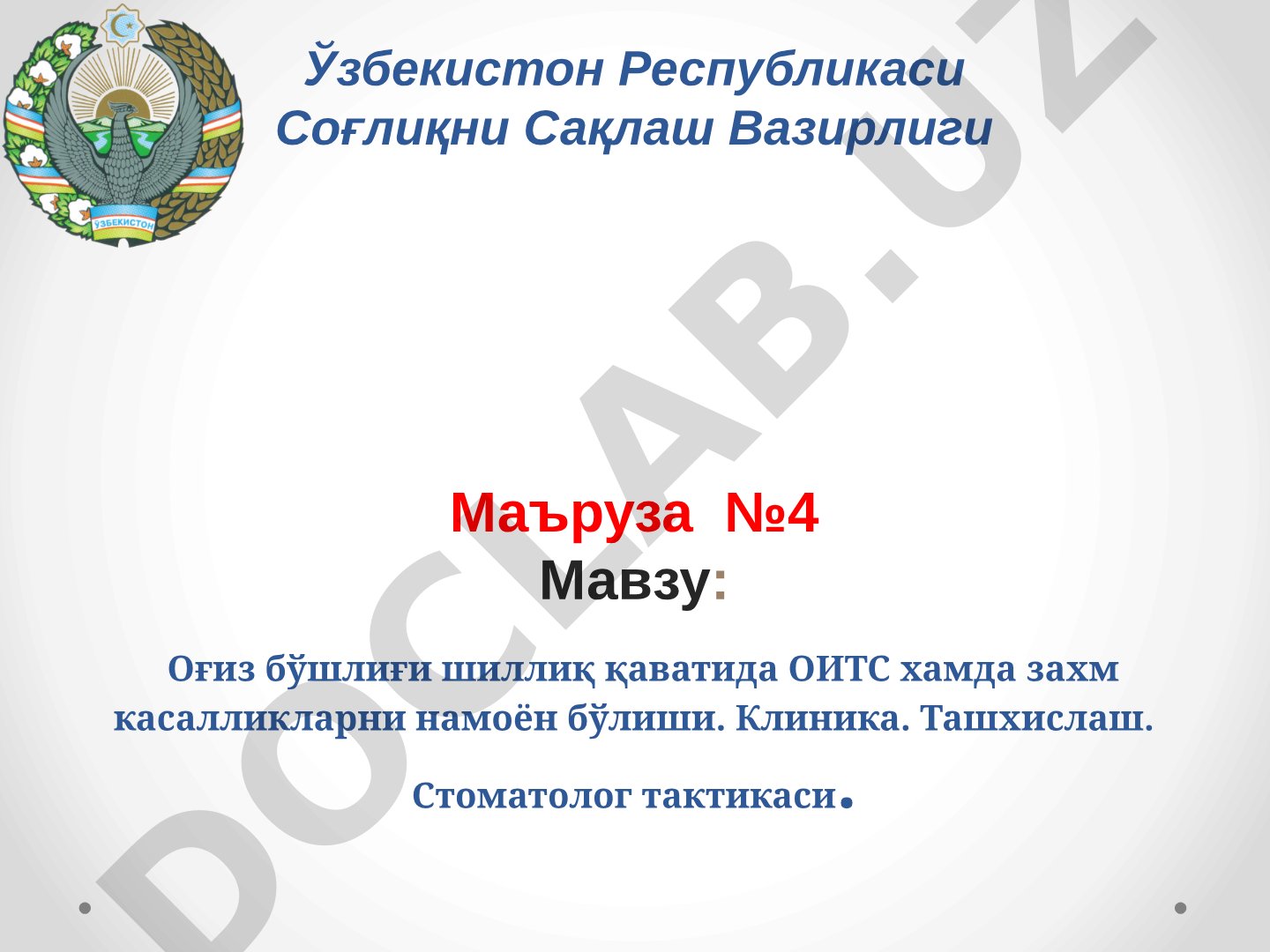 ЎЗБЕКИСТОН

Ўзбекистон Республикаси Соғлиқни Сақлаш Вазирлиги

DOCLAB.UZ

Маъруза №4
Мавзу:

Оғиз бўшлиғи шиллиқ қаватида ОИТС хамда захм касалликларни намоён бўлиши. Клиника. Ташхислаш.

Стоматолог тактикаси.